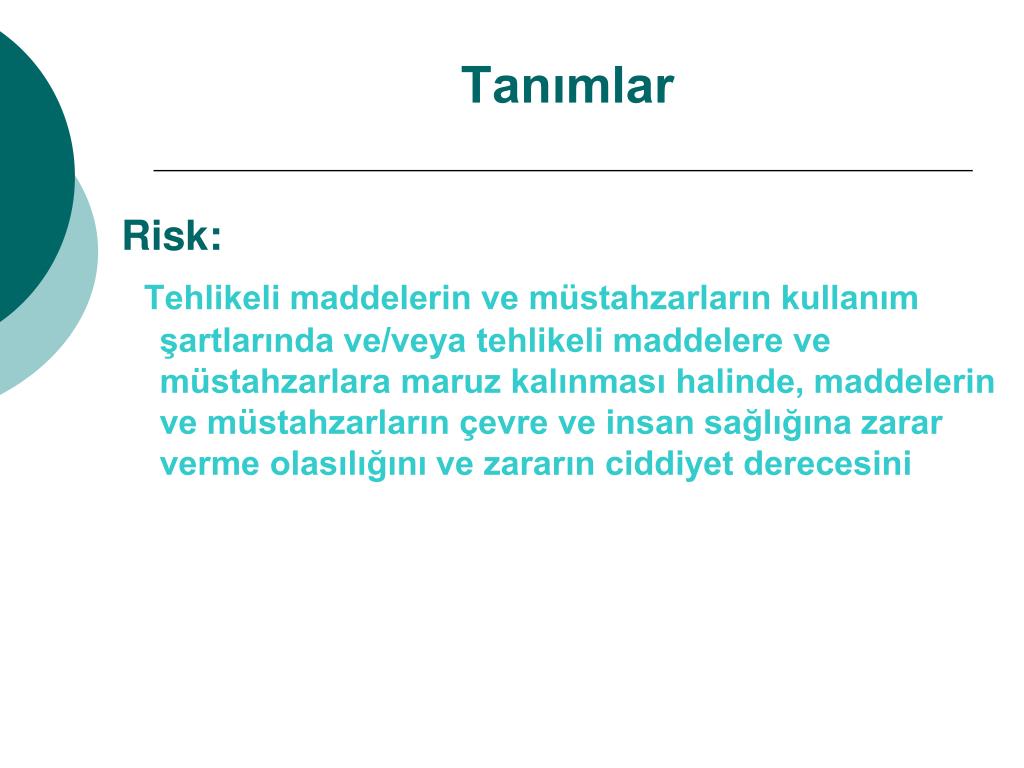 Tanımlar

Risk:

Tehlikeli maddelerin ve müstahzarların kullanım şartlarında ve/veya tehlikeli maddelere ve müstahzarlara maruz kalınması halinde, maddelerin ve müstahzarların çevre ve insan sağlığına zarar verme olasılığını ve zararın ciddiyet derecesini